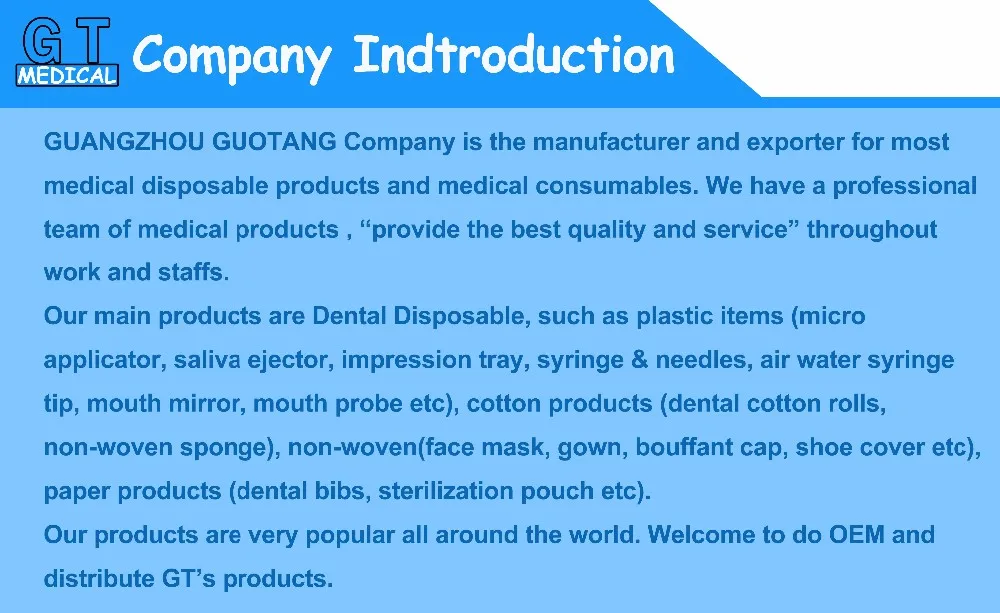 GT MEDICAL

Company Indtroduction

GUANGZHOU GUOTANG Company is the manufacturer and exporter for most medical disposable products and medical consumables. We have a professional team of medical products , “provide the best quality and service” throughout work and staffs.

Our main products are Dental Disposable, such as plastic items (micro applicator, saliva ejector, impression tray, syringe & needles, air water syringe tip, mouth mirror, mouth probe etc), cotton products (dental cotton rolls, non-woven sponge), non-woven(face mask, gown, bouffant cap, shoe cover etc), paper products (dental bibs, sterilization pouch etc).

Our products are very popular all around the world. Welcome to do OEM and distribute GT’s products.